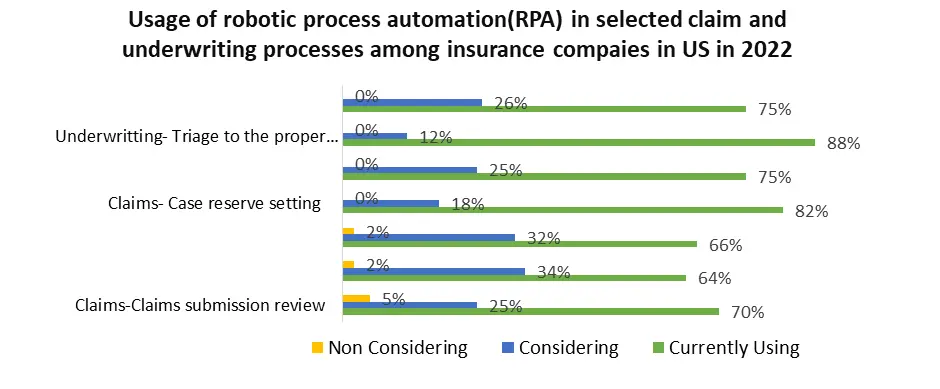 Usage of robotic process automation(RPA) in selected claim and underwriting processes among insurance compaies in US in 2022

0%
26%
75%

Underwritting- Triage to the proper...
0%
12%
88%

0%
25%
75%

Claims- Case reserve setting
0%
18%
82%

2%
32%
66%

2%
34%
64%

Claims-Claims submission review
5%
25%
70%

Non Considering
Considering
Currently Using